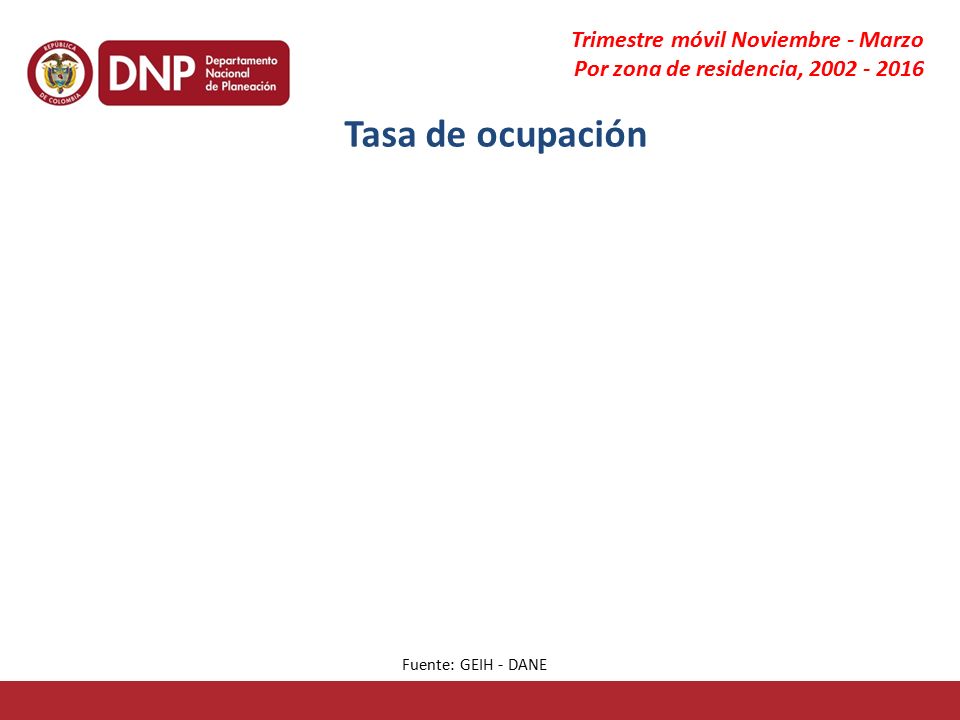 REPÚBLICA DE COLOMBIA

DNP Departamento Nacional de Planeación

Trimestre móvil Noviembre - Marzo
Por zona de residencia, 2002 - 2016

Tasa de ocupación

Fuente: GEIH - DANE